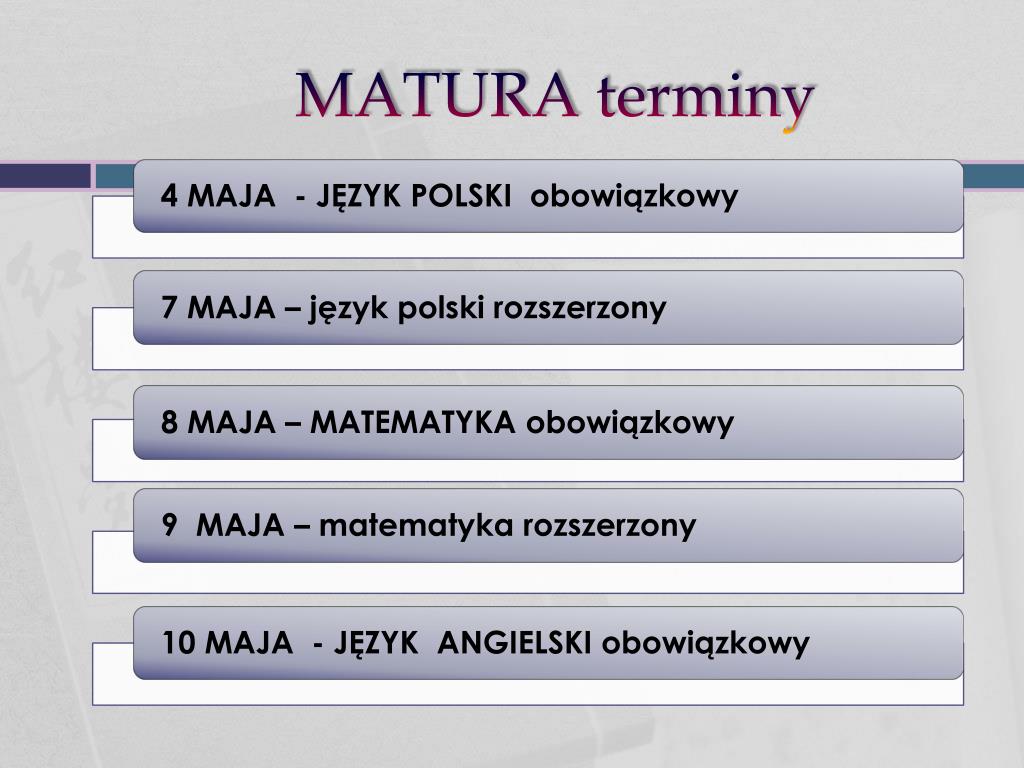 MATURA terminy

4 MAJA - JĘZYK POLSKI obowiązkowy

7 MAJA – język polski rozszerzony

8 MAJA – MATEMATYKA obowiązkowy

9 MAJA – matematyka rozszerzony

10 MAJA - JĘZYK ANGIELSKI obowiązkowy